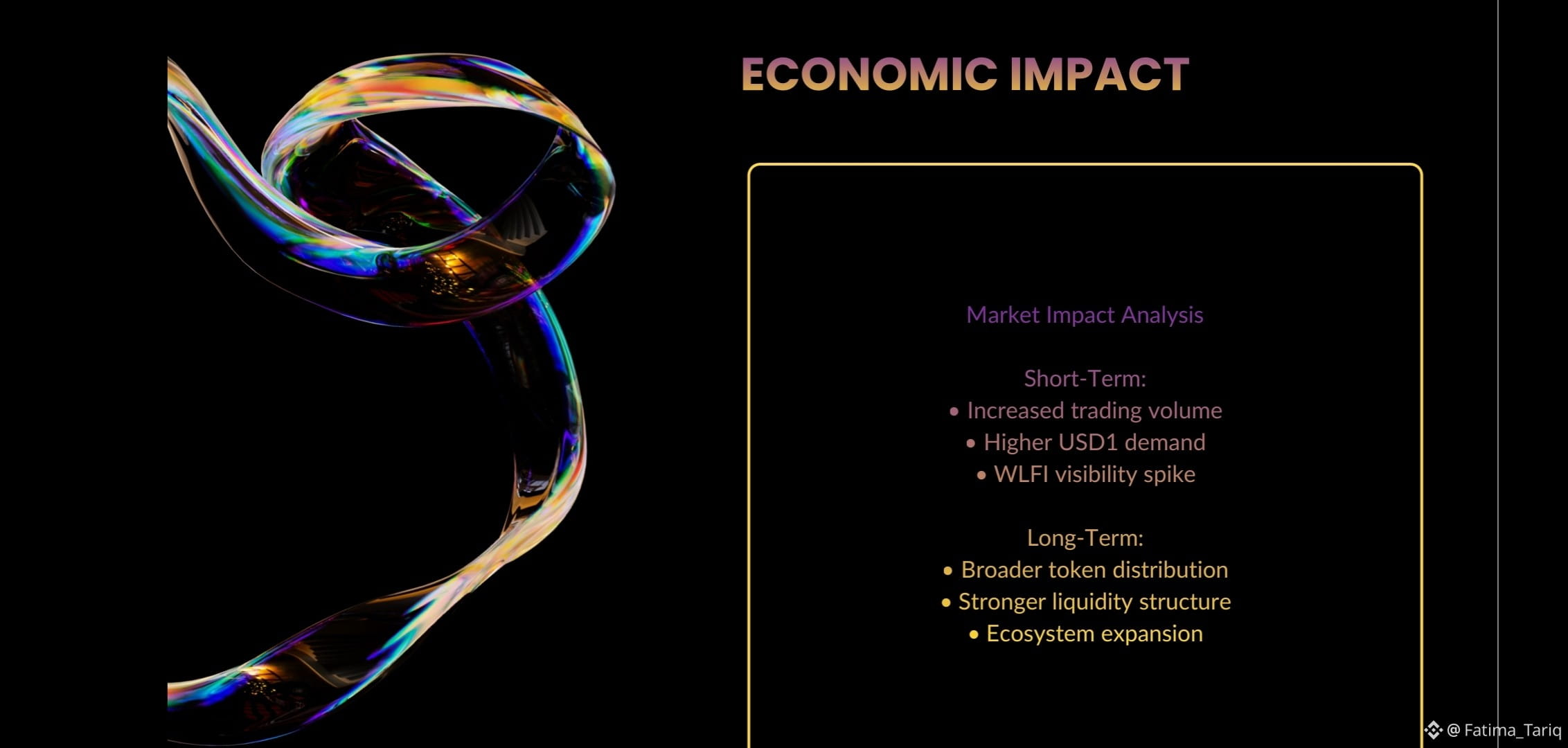 ECONOMIC IMPACT

Market Impact Analysis

Short-Term:
• Increased trading volume
• Higher USD1 demand
• WLFI visibility spike

Long-Term:
• Broader token distribution
• Stronger liquidity structure
• Ecosystem expansion

@ Fatima_Tariq